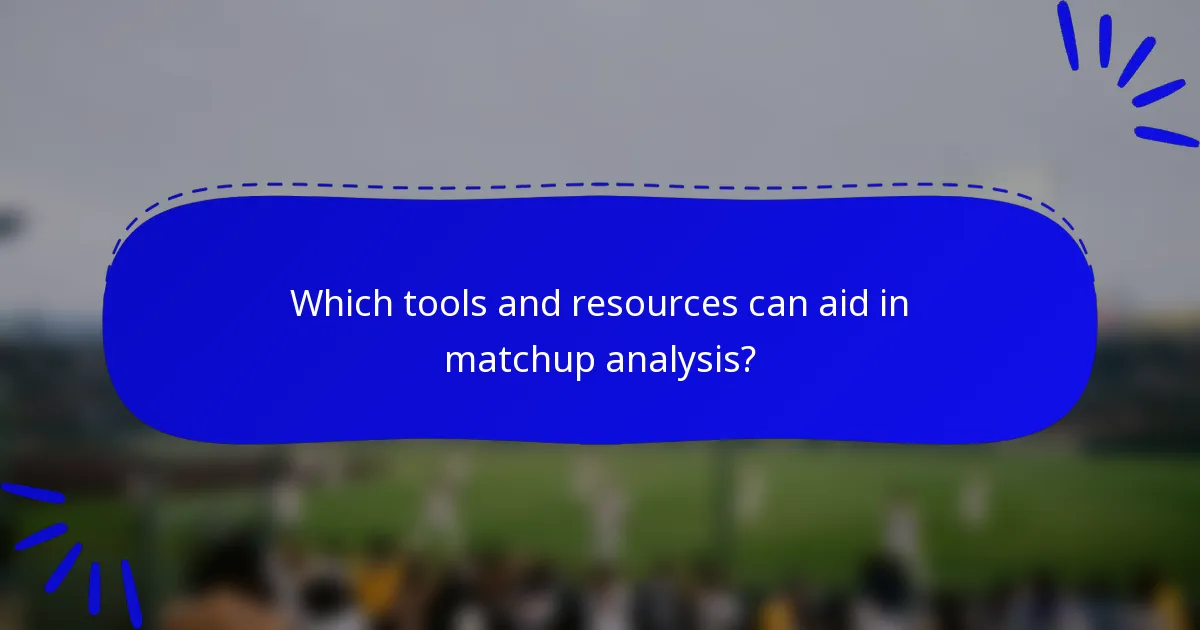 Which tools and resources can aid in matchup analysis?